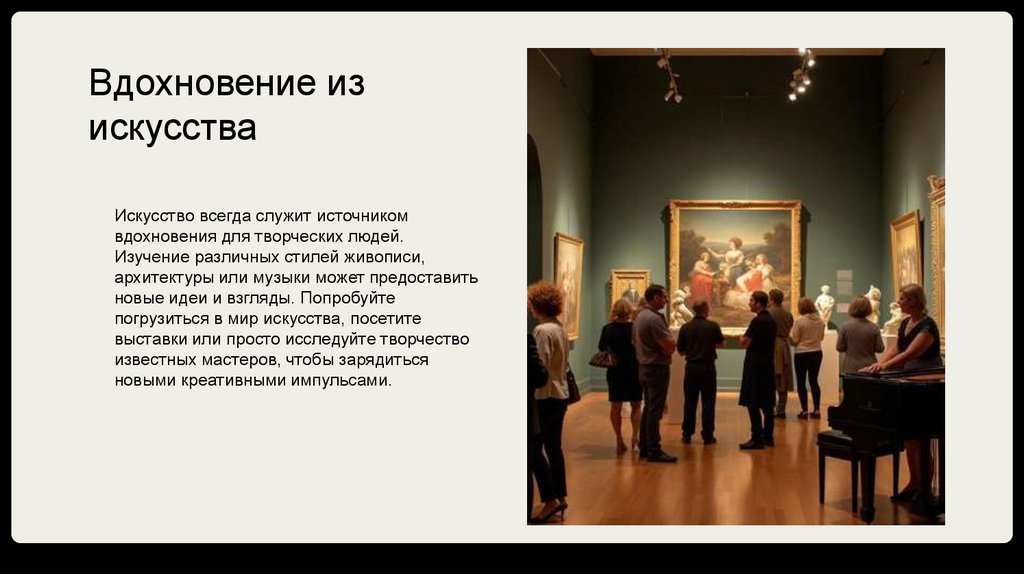 Вдохновение из искусства

Искусство всегда служит источником вдохновения для творческих людей. Изучение различных стилей живописи, архитектуры или музыки может предоставить новые идеи и взгляды. Попробуйте погрузиться в мир искусства, посетите выставки или просто исследуйте творчество известных мастеров, чтобы зарядиться новыми креативными импульсами.